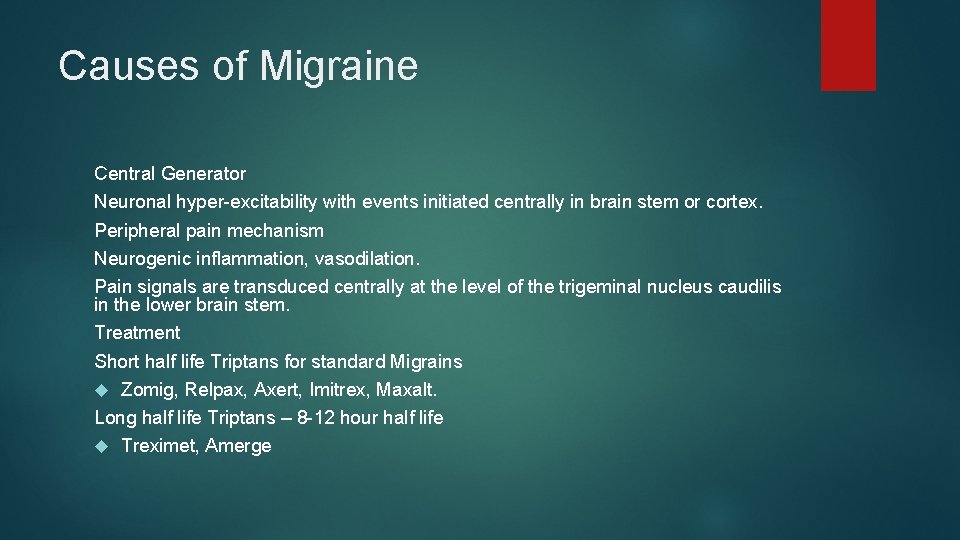 Causes of Migraine

Central Generator

Neuronal hyper-excitability with events initiated centrally in brain stem or cortex.

Peripheral pain mechanism

Neurogenic inflammation, vasodilation.

Pain signals are transduced centrally at the level of the trigeminal nucleus caudilis in the lower brain stem.

Treatment

Short half life Triptans for standard Migrains

Zomig, Relpax, Axert, Imitrex, Maxalt.

Long half life Triptans – 8-12 hour half life

Treximet, Amerge